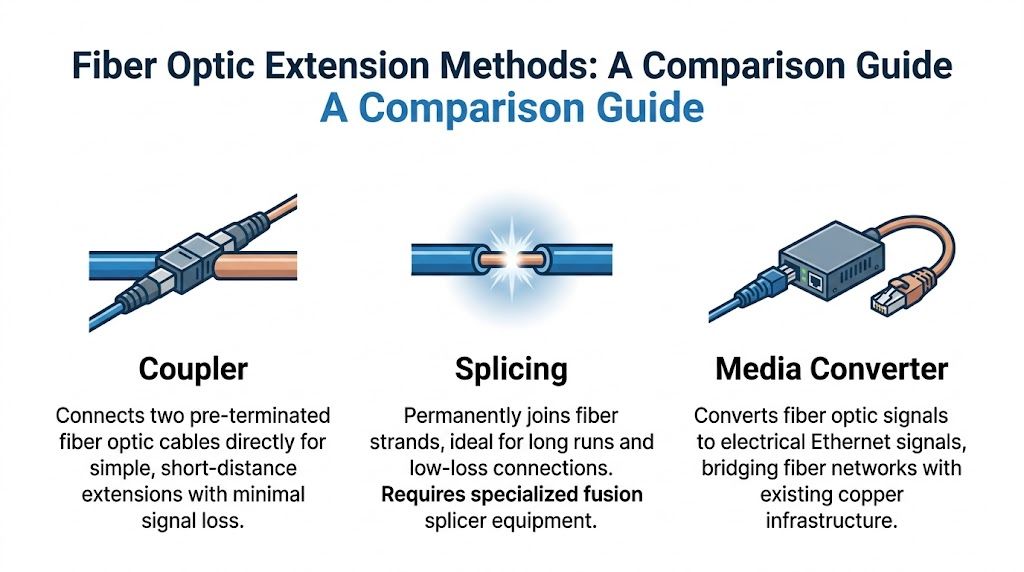 Fiber Optic Extension Methods: A Comparison Guide
A Comparison Guide

Coupler

Connects two pre-terminated fiber optic cables directly for simple, short-distance extensions with minimal signal loss.

Splicing

Permanently joins fiber strands, ideal for long runs and low-loss connections. Requires specialized fusion splicer equipment.

Media Converter

Converts fiber optic signals to electrical Ethernet signals, bridging fiber networks with existing copper infrastructure.